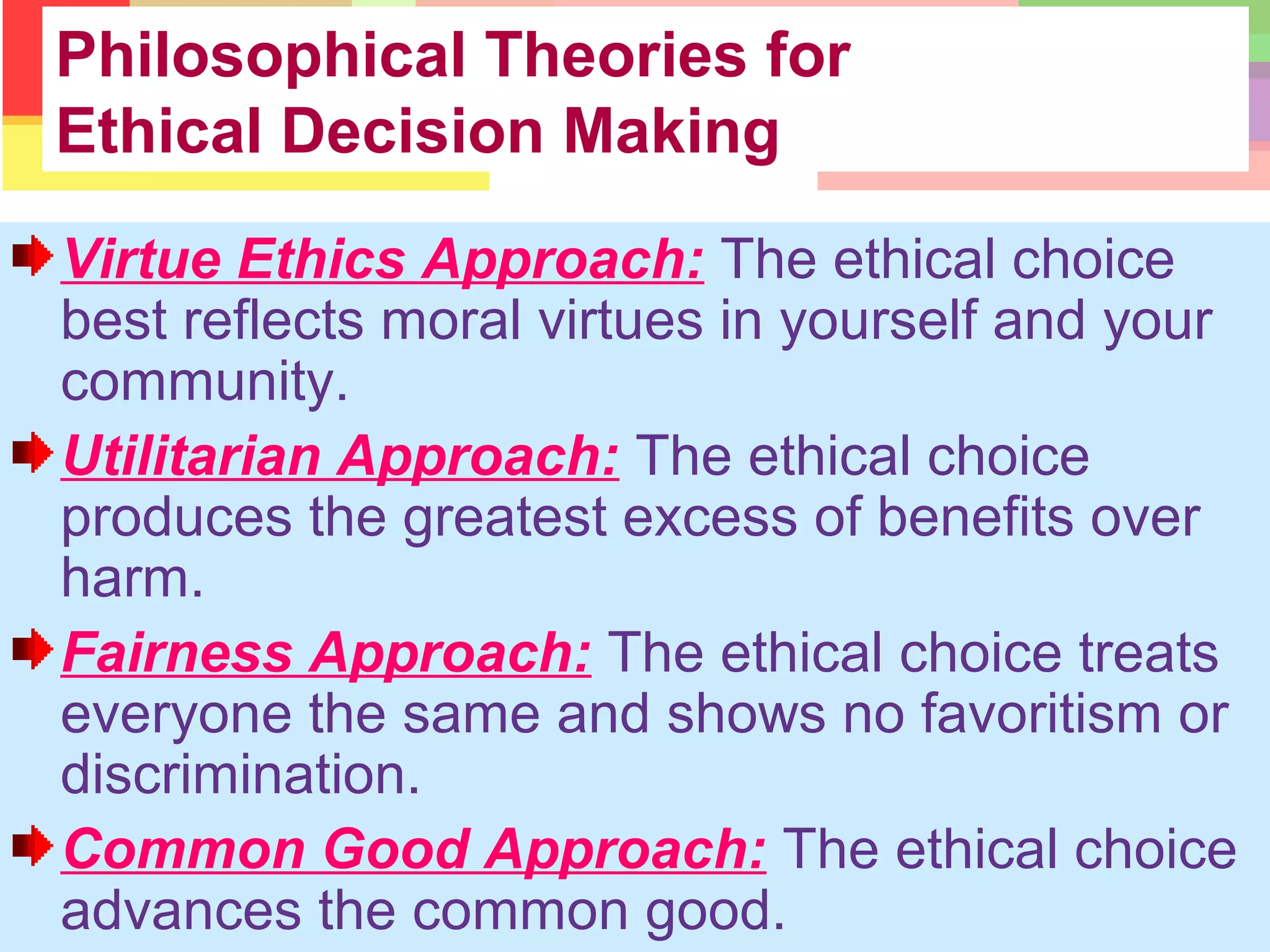 Philosophical Theories for Ethical Decision Making

Virtue Ethics Approach: The ethical choice best reflects moral virtues in yourself and your community.

Utilitarian Approach: The ethical choice produces the greatest excess of benefits over harm.

Fairness Approach: The ethical choice treats everyone the same and shows no favoritism or discrimination.

Common Good Approach: The ethical choice advances the common good.